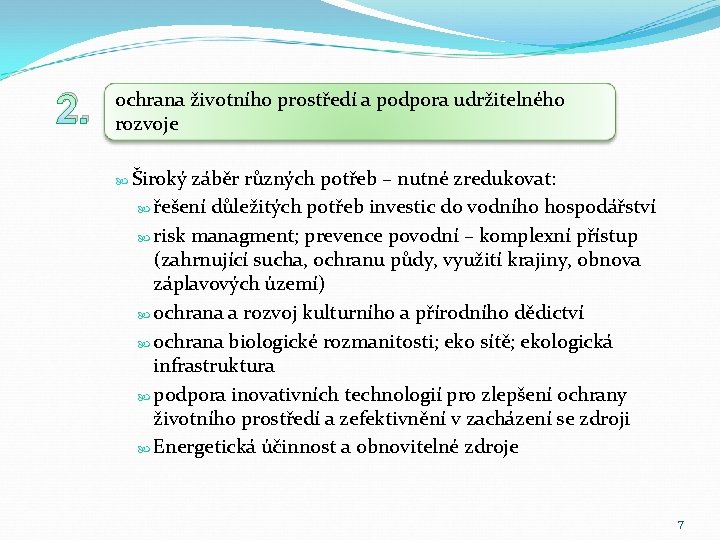 2.

ochrana životního prostředí a podpora udržitelného rozvoje

Široký záběr různých potřeb – nutné zredukovat:

řešení důležitých potřeb investic do vodního hospodářství

risk managment; prevence povodní – komplexní přístup (zahrnující sucha, ochranu půdy, využití krajiny, obnova záplavových území)

ochrana a rozvoj kulturního a přírodního dědictví

ochrana biologické rozmanitosti; eko sítě; ekologická infrastruktura

podpora inovativních technologií pro zlepšení ochrany životního prostředí a zefektivnění v zacházení se zdroji

Energetická účinnost a obnovitelné zdroje

7